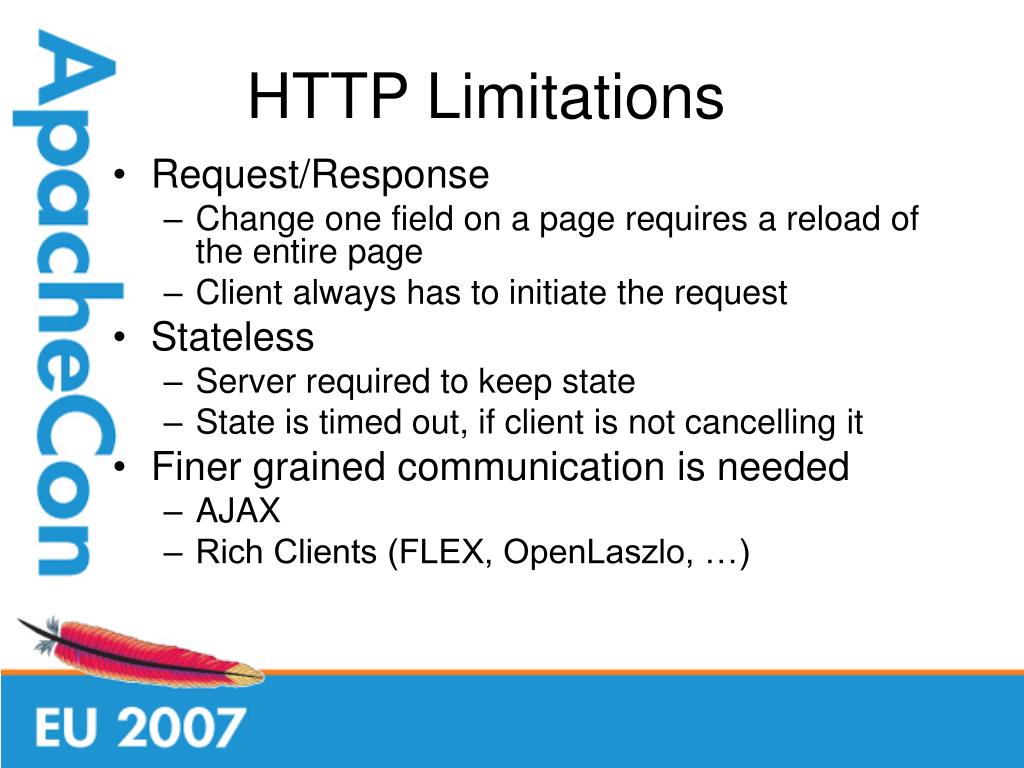 ApacheCon

HTTP Limitations

• Request/Response
  – Change one field on a page requires a reload of the entire page
  – Client always has to initiate the request
• Stateless
  – Server required to keep state
  – State is timed out, if client is not cancelling it
• Finer grained communication is needed
  – AJAX
  – Rich Clients (FLEX, OpenLaszlo, …)

EU 2007